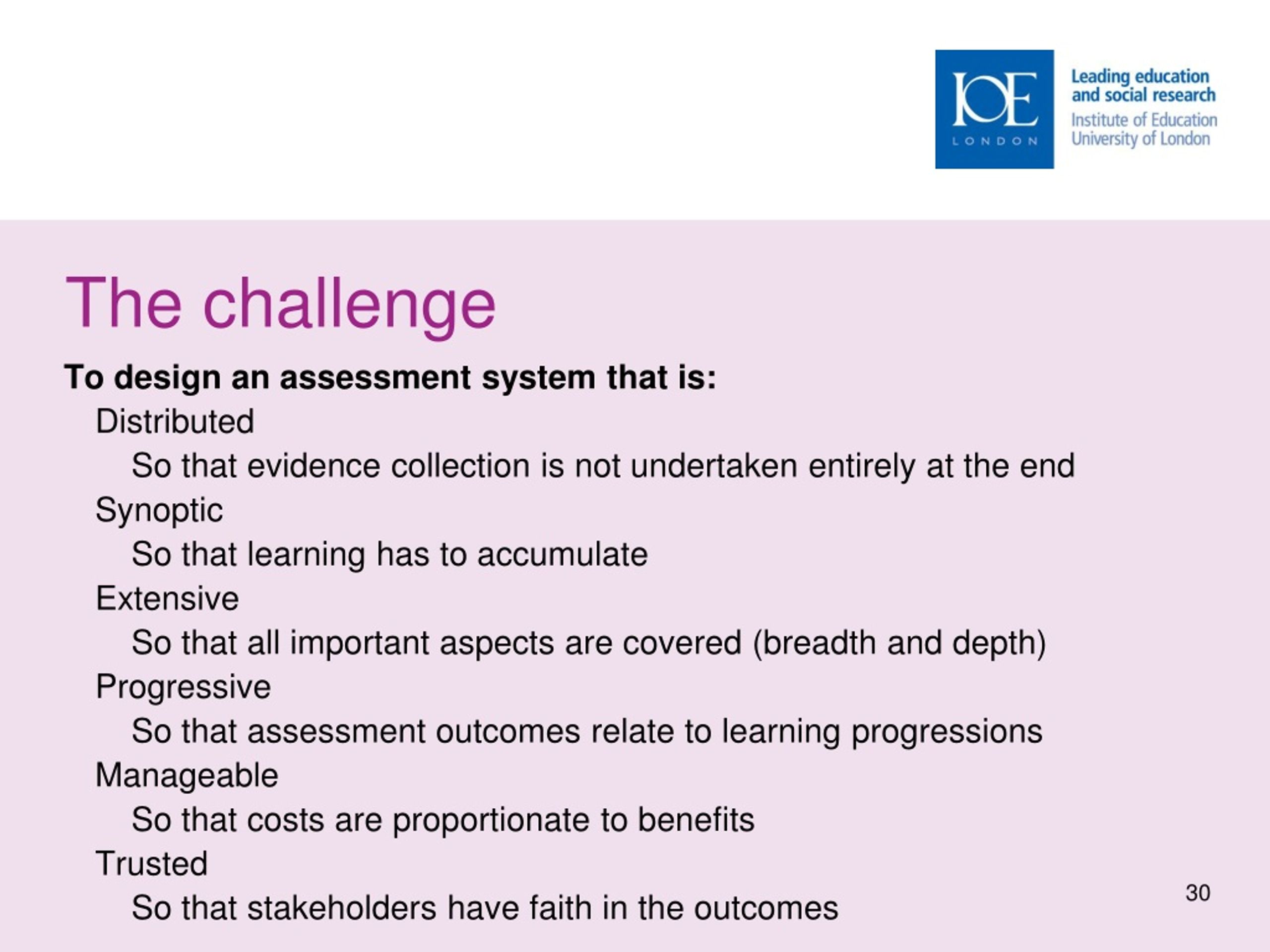 IOE
LONDON

Leading education and social research
Institute of Education
University of London

The challenge

To design an assessment system that is:

Distributed

So that evidence collection is not undertaken entirely at the end

Synoptic

So that learning has to accumulate

Extensive

So that all important aspects are covered (breadth and depth)

Progressive

So that assessment outcomes relate to learning progressions

Manageable

So that costs are proportionate to benefits

Trusted

So that stakeholders have faith in the outcomes

30